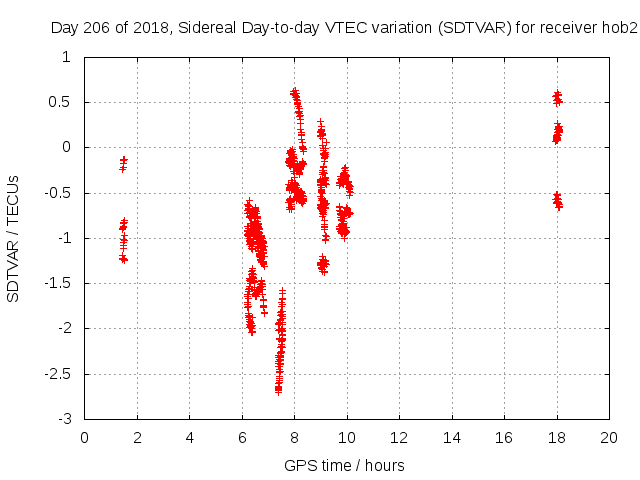 Day 206 of 2018, Sidereal Day-to-day VTEC variation (SDTVAR) for receiver hob2

SDTVAR / TECUs

1
0.5
0
-0.5
-1
-1.5
-2
-2.5
-3

0 2 4 6 8 10 12 14 16 18 20

GPS time / hours